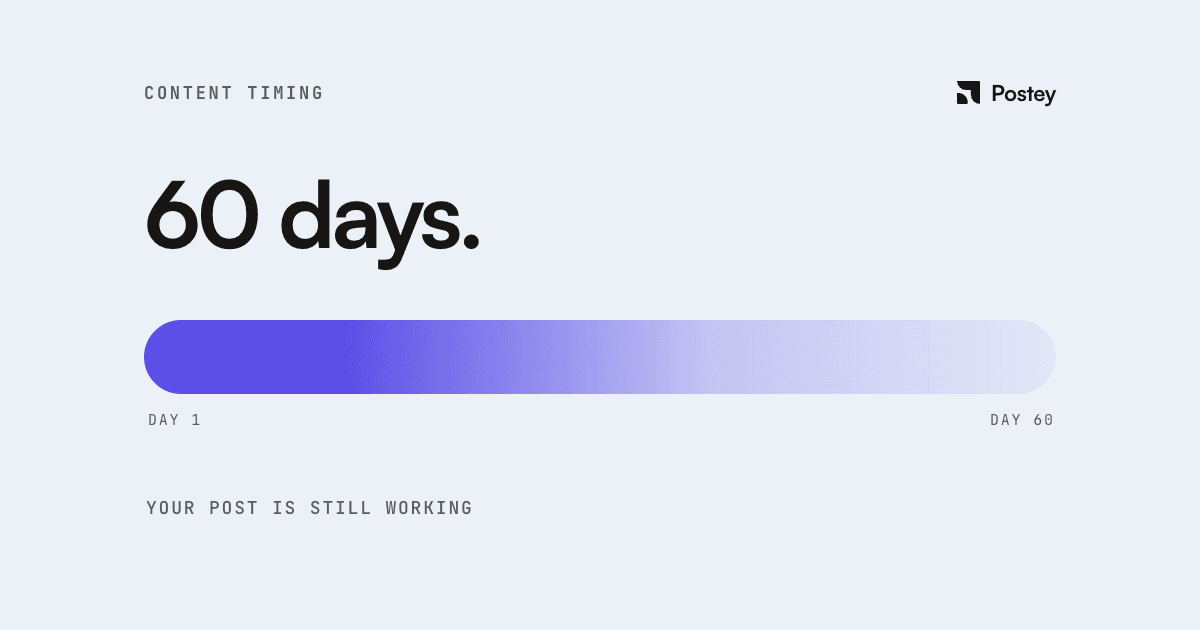 CONTENT TIMING

Postey

60 days.

DAY 1

DAY 60

YOUR POST IS STILL WORKING